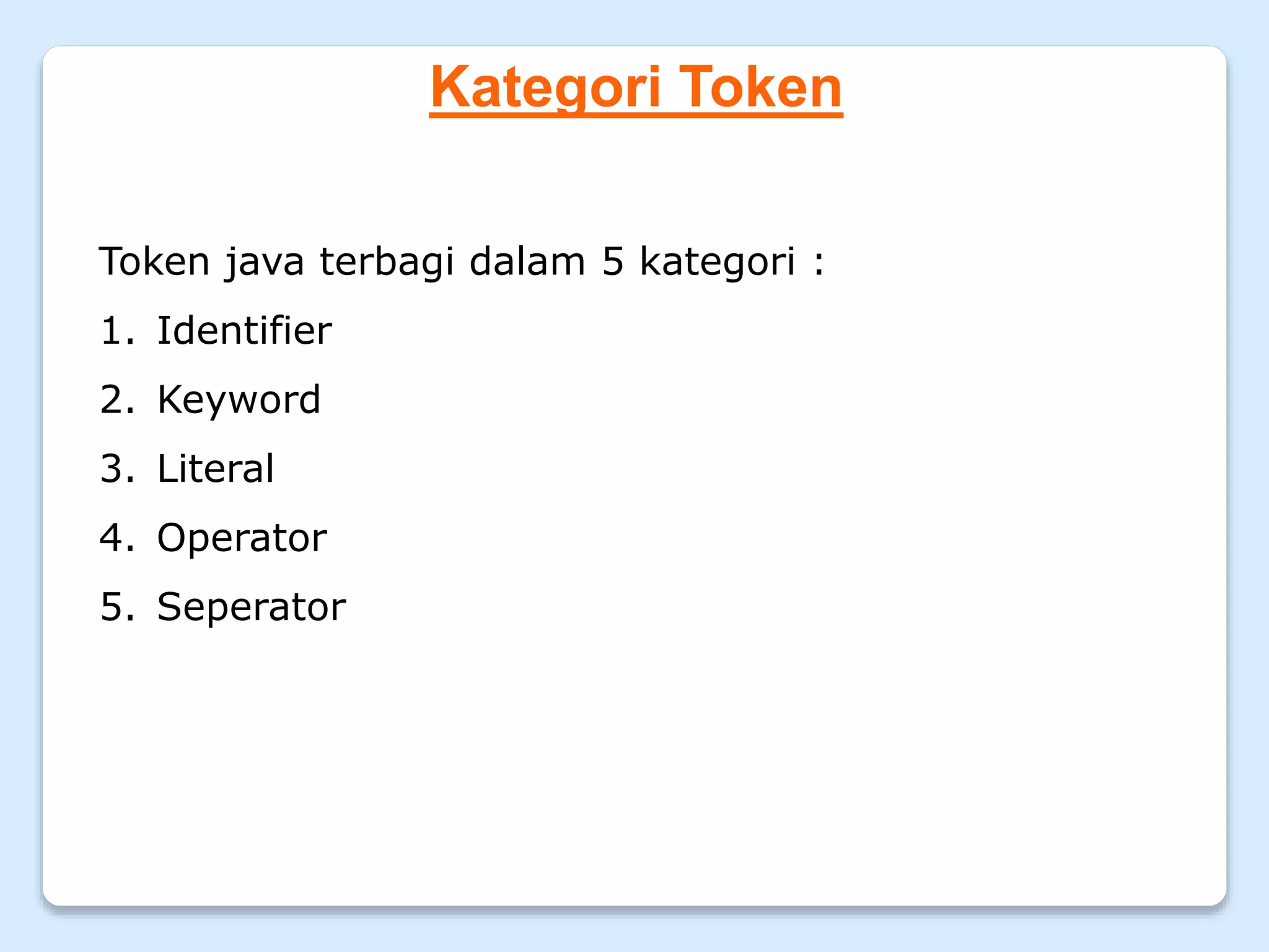 Kategori Token

Token java terbagi dalam 5 kategori :

1. Identifier
2. Keyword
3. Literal
4. Operator
5. Seperator